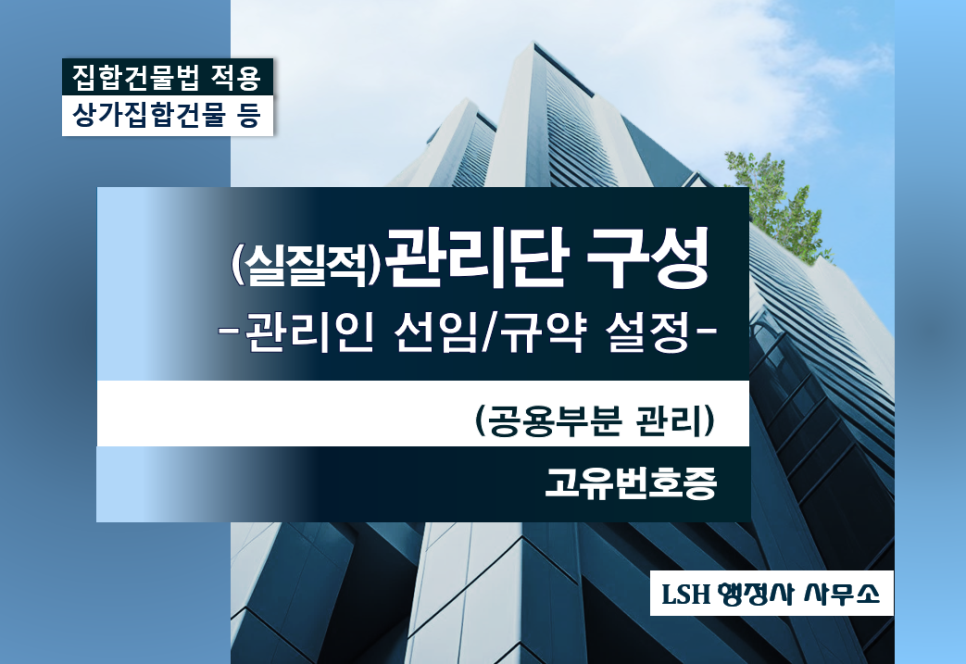 집합건물법 적용
상가집합건물 등

(실질적)관리단 구성
-관리인 선임/규약 설정-

(공용부분 관리)

고유번호증

LSH 행정사 사무소